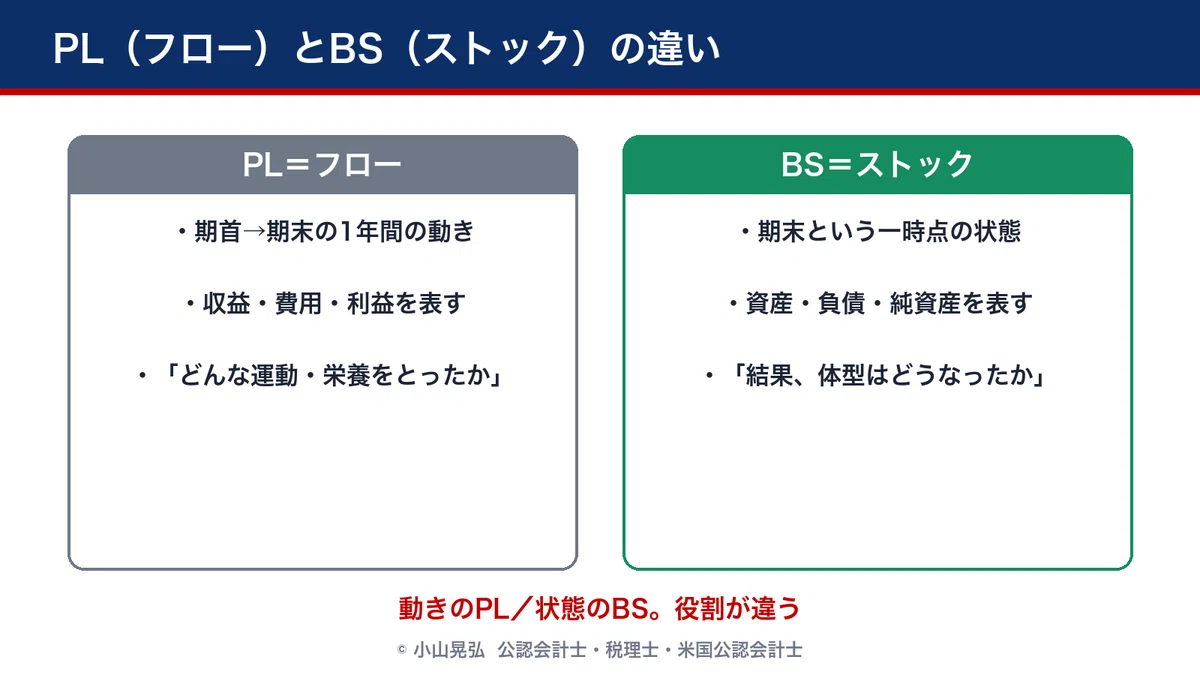 PL（フロー）とBS（ストック）の違い

PL＝フロー

・期首→期末の1年間の動き

・収益・費用・利益を表す

・「どんな運動・栄養をとったか」

BS＝ストック

・期末という一時点の状態

・資産・負債・純資産を表す

・「結果、体型はどうなったか」

動きのPL／状態のBS。役割が違う

© 小山晃弘　公認会計士・税理士・米国公認会計士